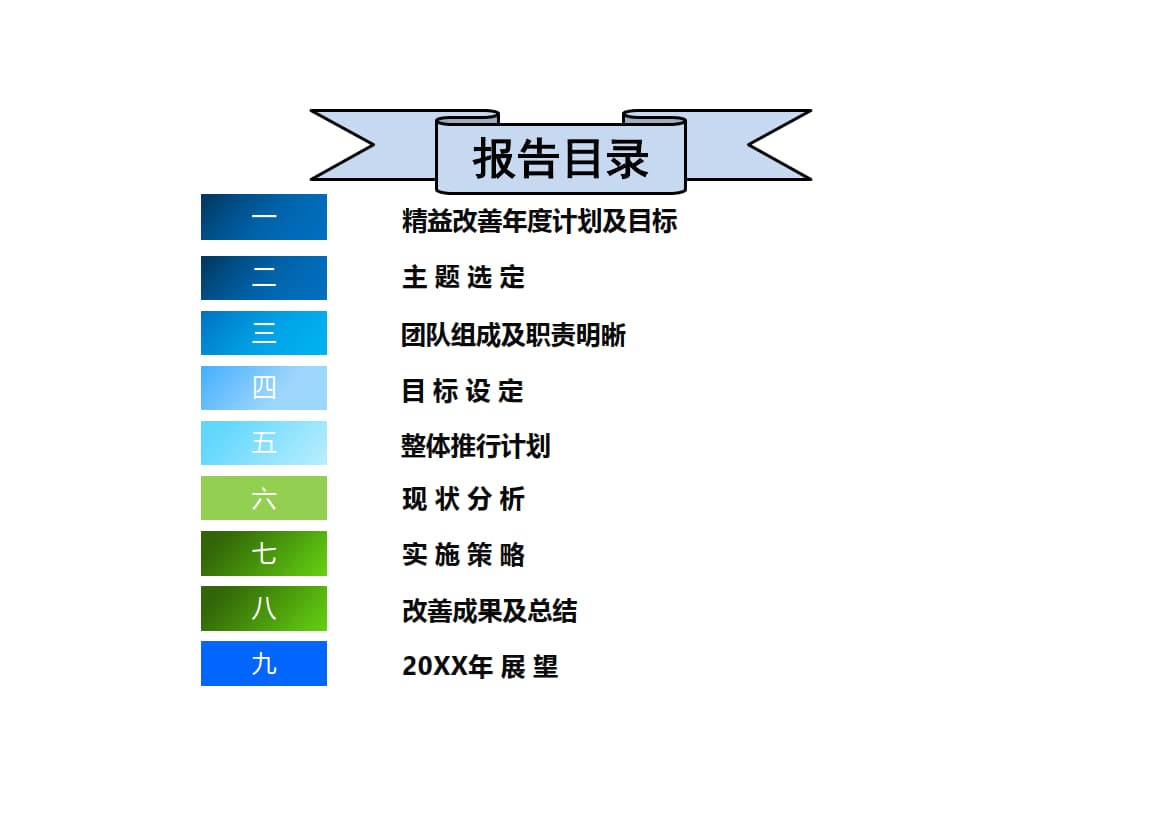 报告目录

一 精益改善年度计划及目标

二 主 题 选 定

三 团队组成及职责明晰

四 目 标 设 定

五 整体推行计划

六 现 状 分 析

七 实 施 策 略

八 改善成果及总结

九 20XX年 展 望